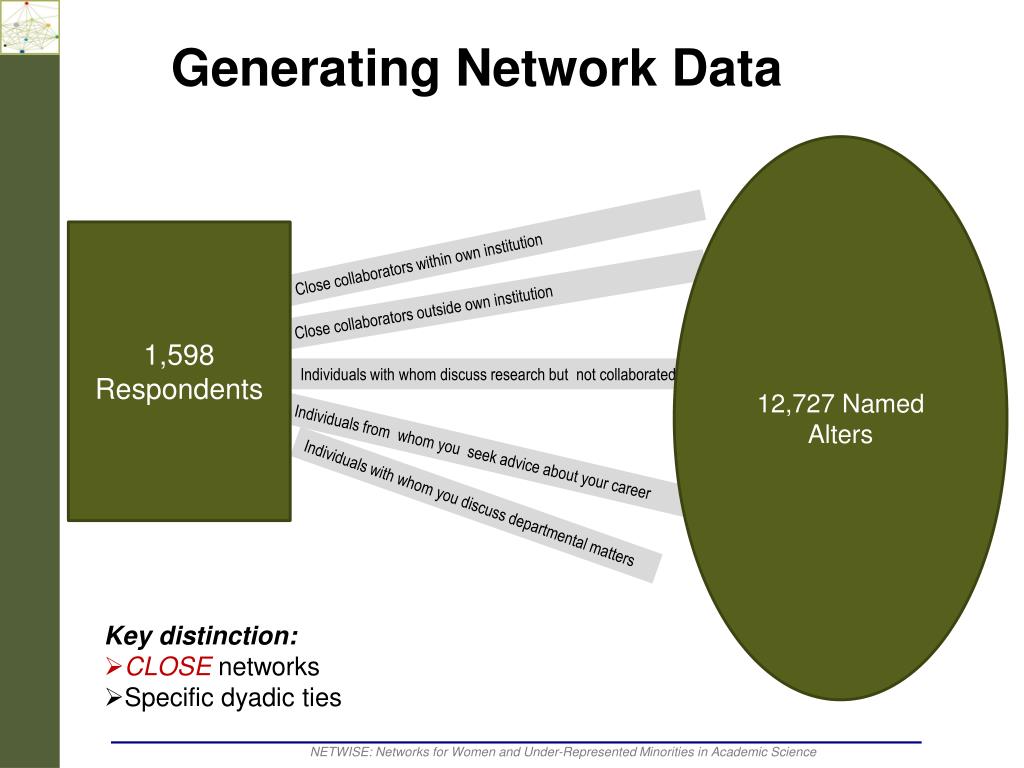 Generating Network Data

1,598 Respondents

Close collaborators within own institution

Close collaborators outside own institution

Individuals with whom discuss research but not collaborated

Individuals from whom you seek advice about your career

Individuals with whom you discuss departmental matters

12,727 Named Alters

Key distinction:
➢CLOSE networks
➢Specific dyadic ties

NETWISE: Networks for Women and Under-Represented Minorities in Academic Science